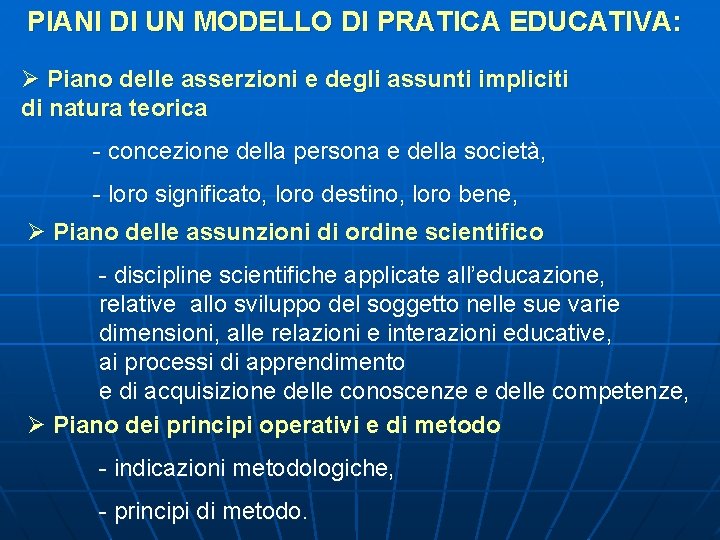 PIANI DI UN MODELLO DI PRATICA EDUCATIVA:

➢ Piano delle asserzioni e degli assunti impliciti di natura teorica

- concezione della persona e della società,

- loro significato, loro destino, loro bene,

➢ Piano delle assunzioni di ordine scientifico

- discipline scientifiche applicate all'educazione, relative allo sviluppo del soggetto nelle sue varie dimensioni, alle relazioni e interazioni educative, ai processi di apprendimento e di acquisizione delle conoscenze e delle competenze,

➢ Piano dei principi operativi e di metodo

- indicazioni metodologiche,

- principi di metodo.